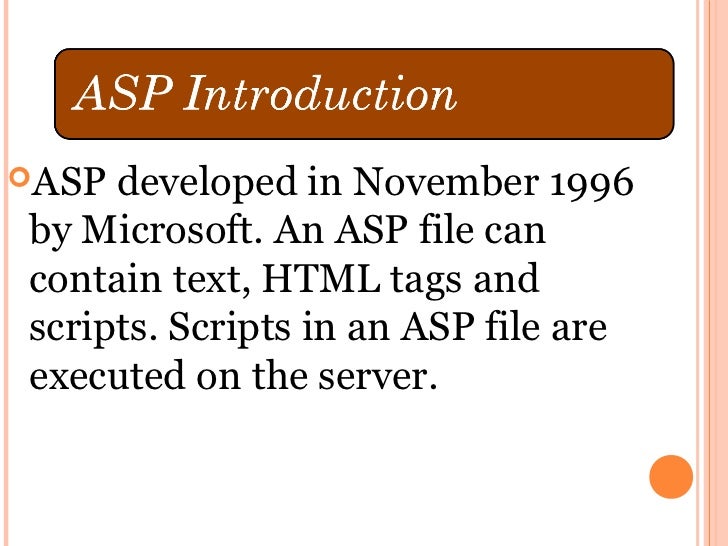 ASP Introduction

ASP developed in November 1996 by Microsoft. An ASP file can contain text, HTML tags and scripts. Scripts in an ASP file are executed on the server.